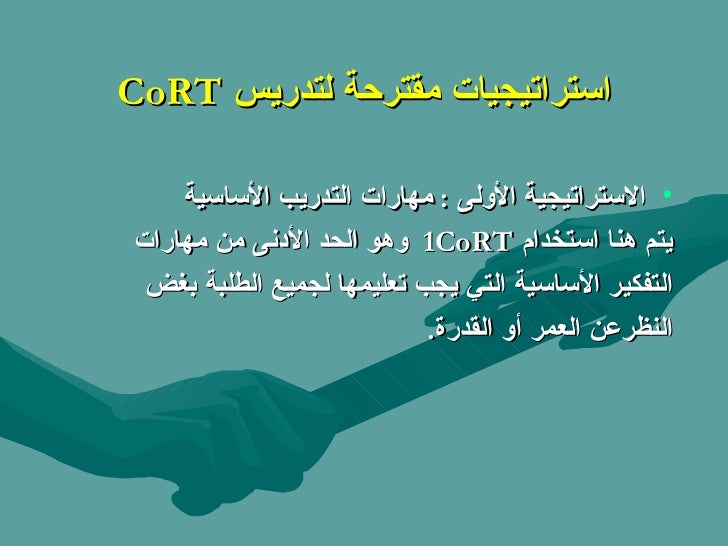 استراتيجيات مقترحة لتدريس CoRT

• الاستراتيجية الأولى : مهارات التدريب الأساسية يتم هنا استخدام 1CoRT وهو الحد الأدنى من مهارات التفكير الأساسية التي يجب تعليمها لجميع الطلبة بغض النظرعن العمر أو القدرة.